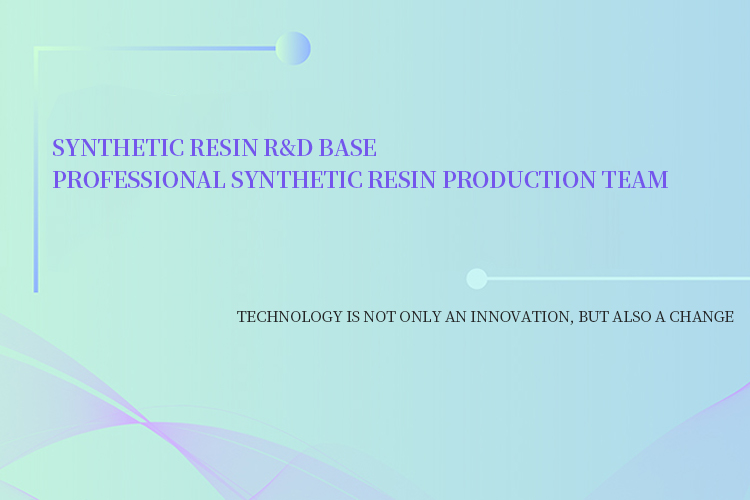 SYNTHETIC RESIN R&D BASE
PROFESSIONAL SYNTHETIC RESIN PRODUCTION TEAM

TECHNOLOGY IS NOT ONLY AN INNOVATION, BUT ALSO A CHANGE